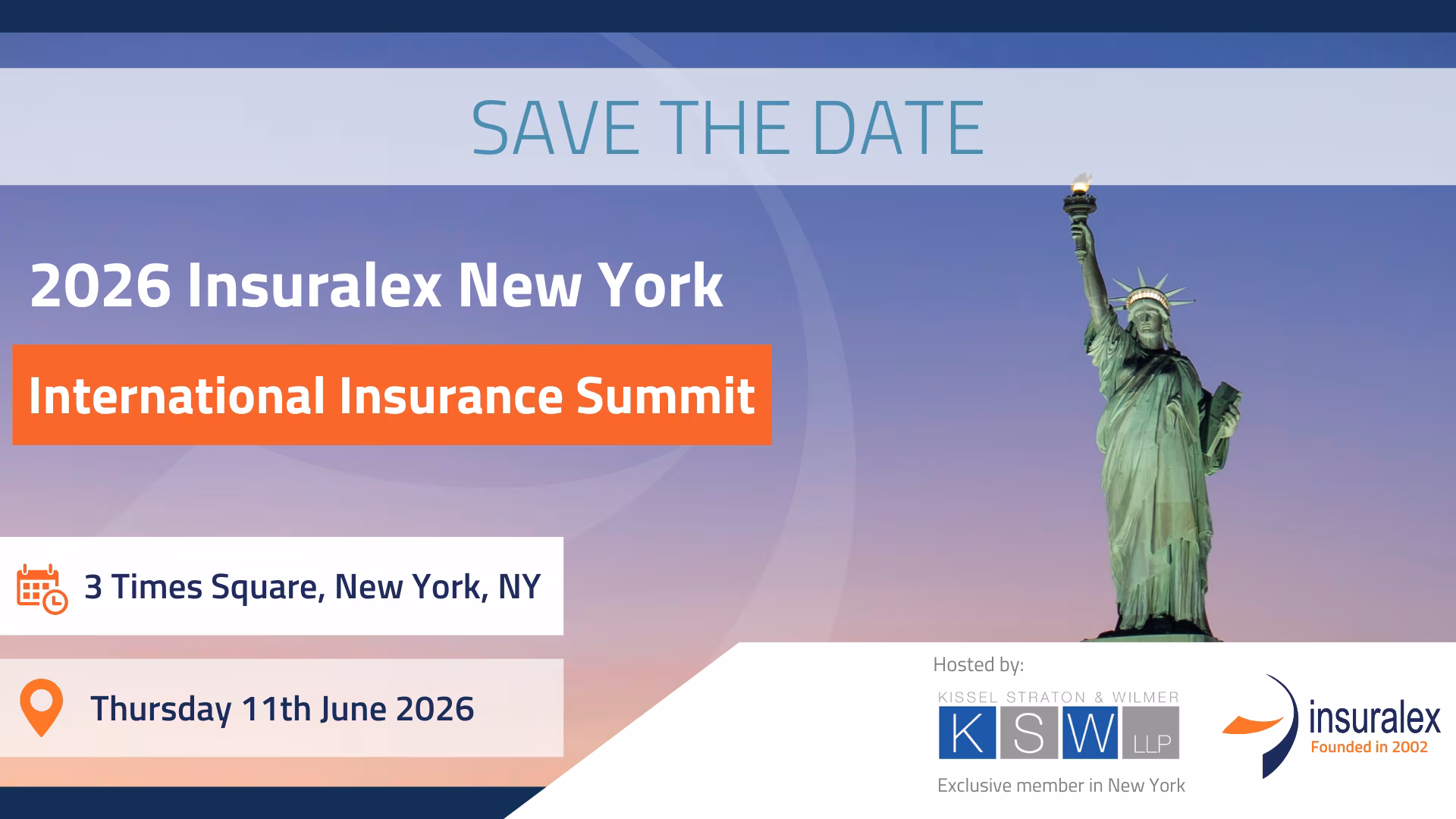 SAVE THE DATE

2026 Insuralex New York

International Insurance Summit

3 Times Square, New York, NY

Thursday 11th June 2026

Hosted by:

KISSEL STRATON & WILMER

K S W LLP

Exclusive member in New York

insuralex

Founded in 2002